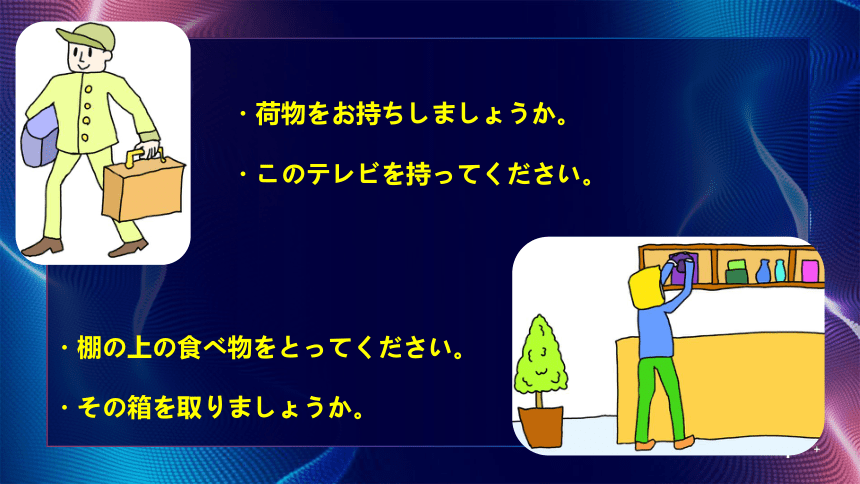 ・荷物をお持ちしましょうか。

・このテレビを持ってください。

・棚の上の食べ物をとってください。

・その箱を取りましょうか。